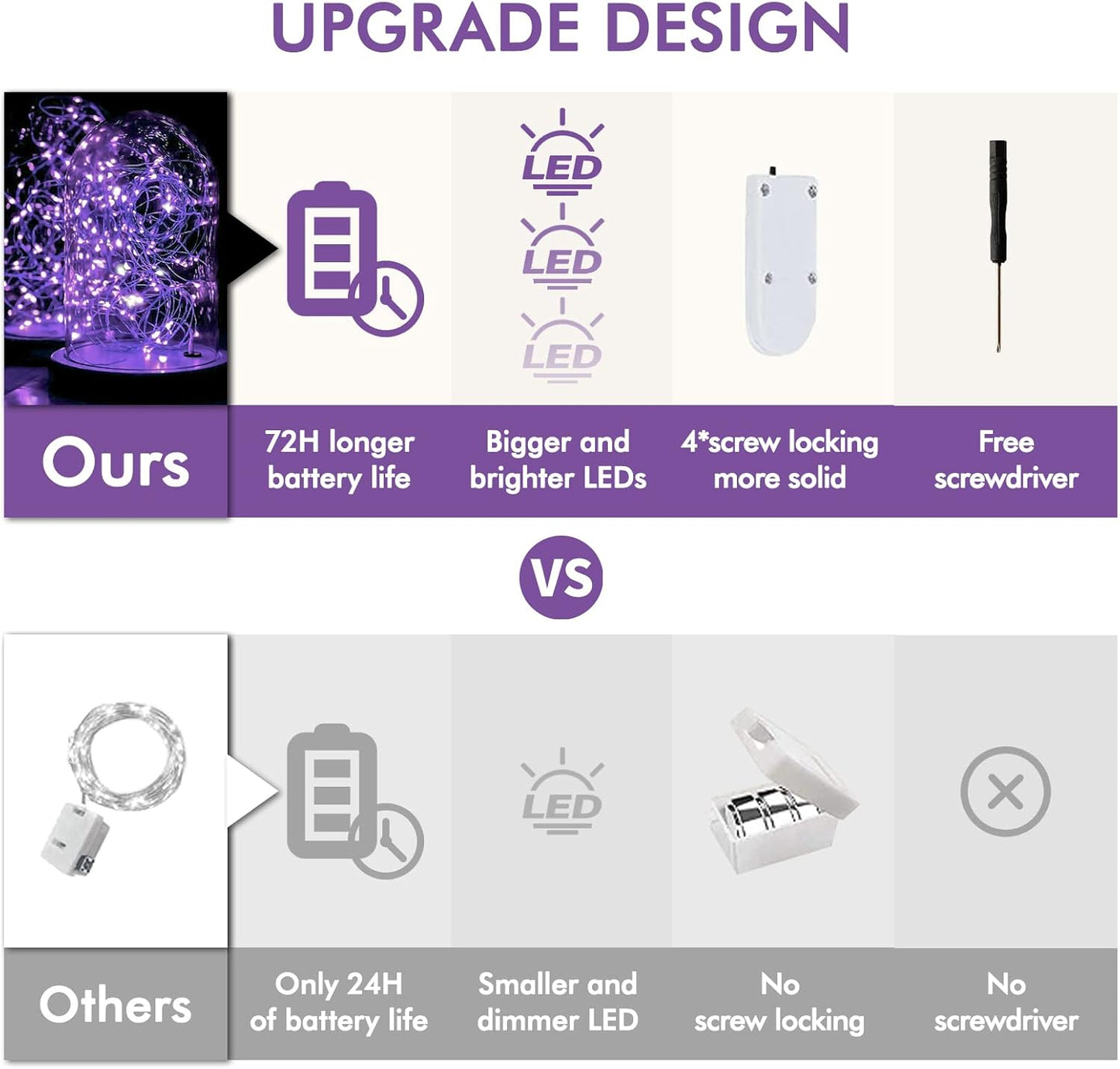 UPGRADE DESIGN

LED
LED
LED

Ours

72H longer battery life

Bigger and brighter LEDs

4*screw locking more solid

Free screwdriver

VS

LED

Others

Only 24H of battery life

Smaller and dimmer LED

No screw locking

No screwdriver